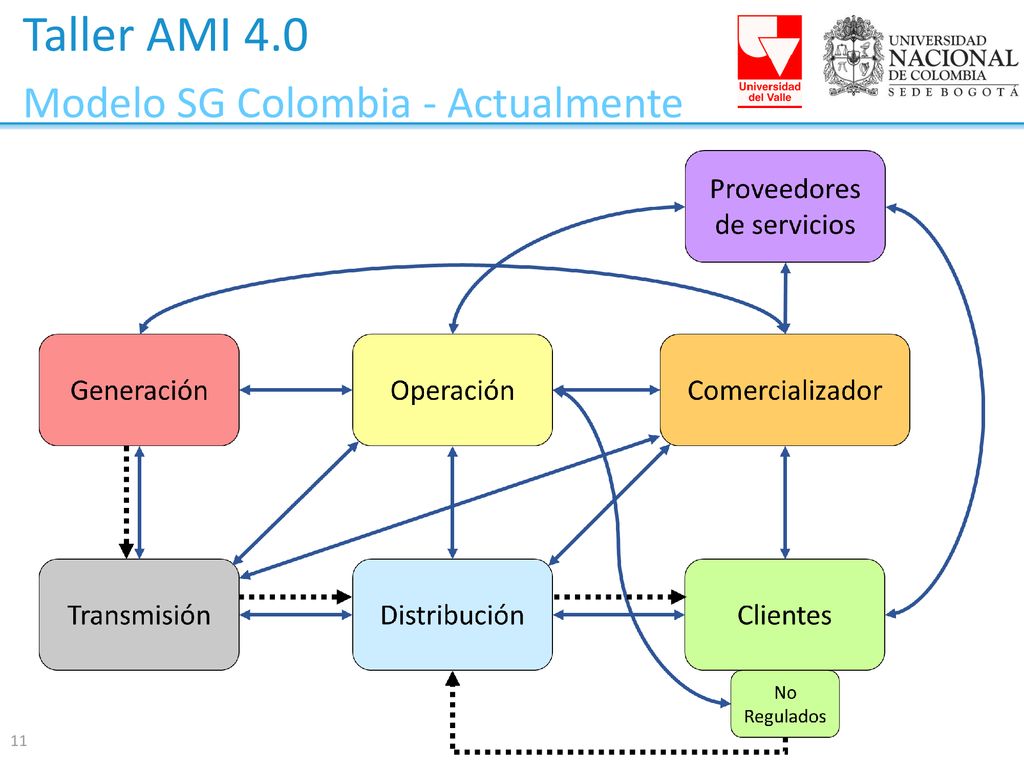 Taller AMI 4.0
Modelo SG Colombia - Actualmente

Universidad del Valle

UNIVERSIDAD NACIONAL DE COLOMBIA
SEDE BOGOTÁ

Proveedores de servicios

Generación

Operación

Comercializador

Transmisión

Distribución

Clientes

No Regulados

11